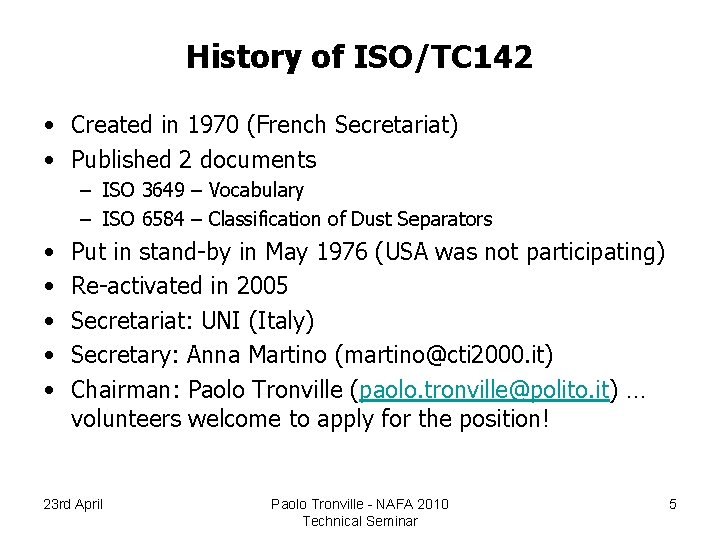 History of ISO/TC142

• Created in 1970 (French Secretariat)
• Published 2 documents
– ISO 3649 – Vocabulary
– ISO 6584 – Classification of Dust Separators
• Put in stand-by in May 1976 (USA was not participating)
• Re-activated in 2005
• Secretariat: UNI (Italy)
• Secretary: Anna Martino (martino@cti2000.it)
• Chairman: Paolo Tronville (paolo.tronville@polito.it) … volunteers welcome to apply for the position!

23rd April

Paolo Tronville - NAFA 2010 Technical Seminar

5